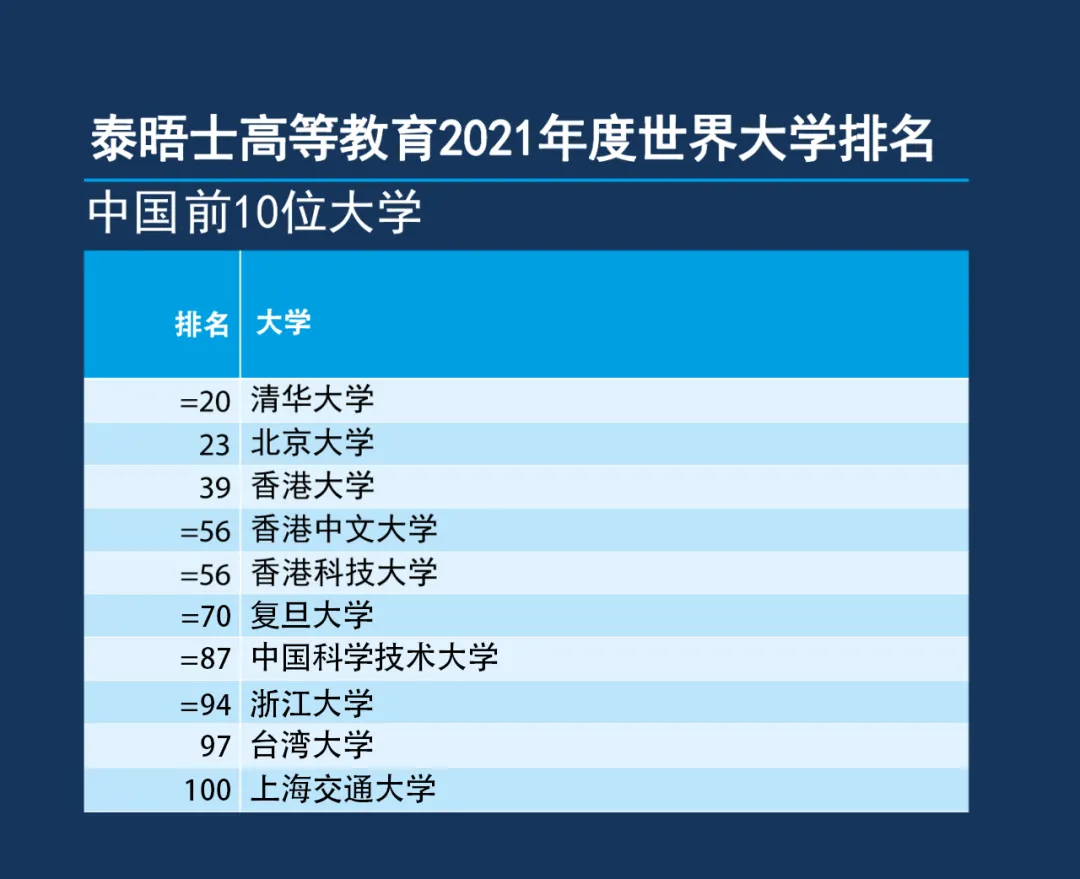 泰晤士高等教育2021年度世界大学排名

中国前10位大学

| 排名 | 大学 |
|---|---|
| =20 | 清华大学 |
| 23 | 北京大学 |
| 39 | 香港大学 |
| =56 | 香港中文大学 |
| =56 | 香港科技大学 |
| =70 | 复旦大学 |
| =87 | 中国科学技术大学 |
| =94 | 浙江大学 |
| 97 | 台湾大学 |
| 100 | 上海交通大学 |